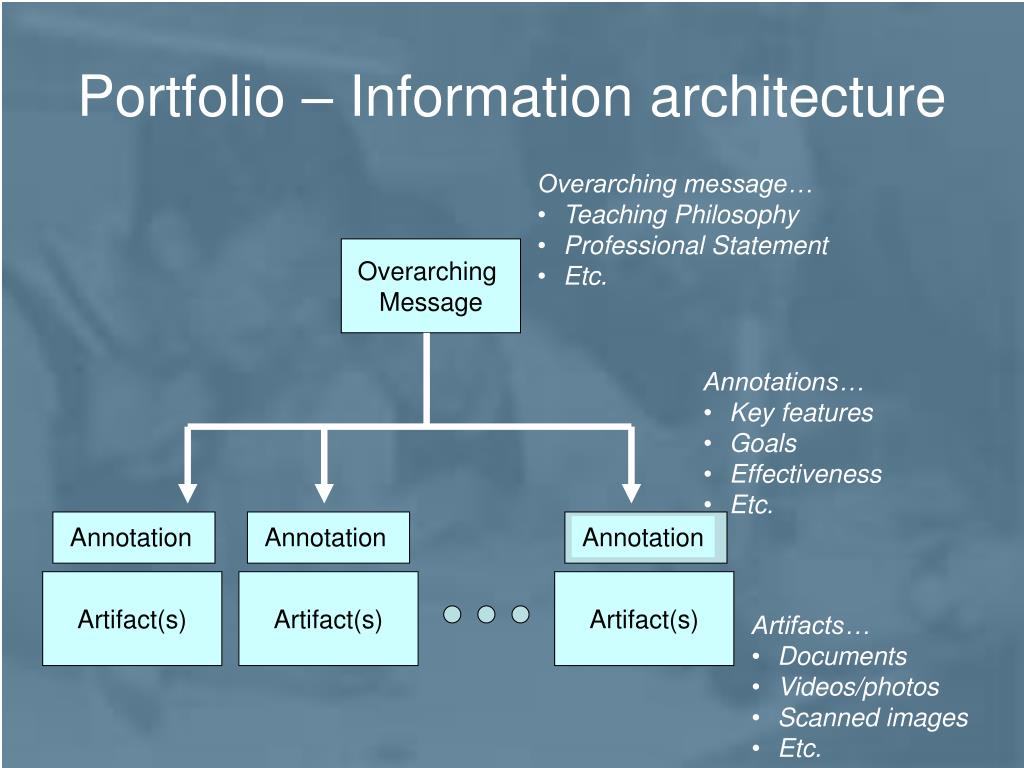 Portfolio – Information architecture

Overarching message…
• Teaching Philosophy
• Professional Statement
• Etc.

Overarching Message

Annotations…
• Key features
• Goals
• Effectiveness
• Etc.

Annotation

Artifact(s)

Annotation

Artifact(s)

Annotation

Artifact(s)

Artifacts…
• Documents
• Videos/photos
• Scanned images
• Etc.